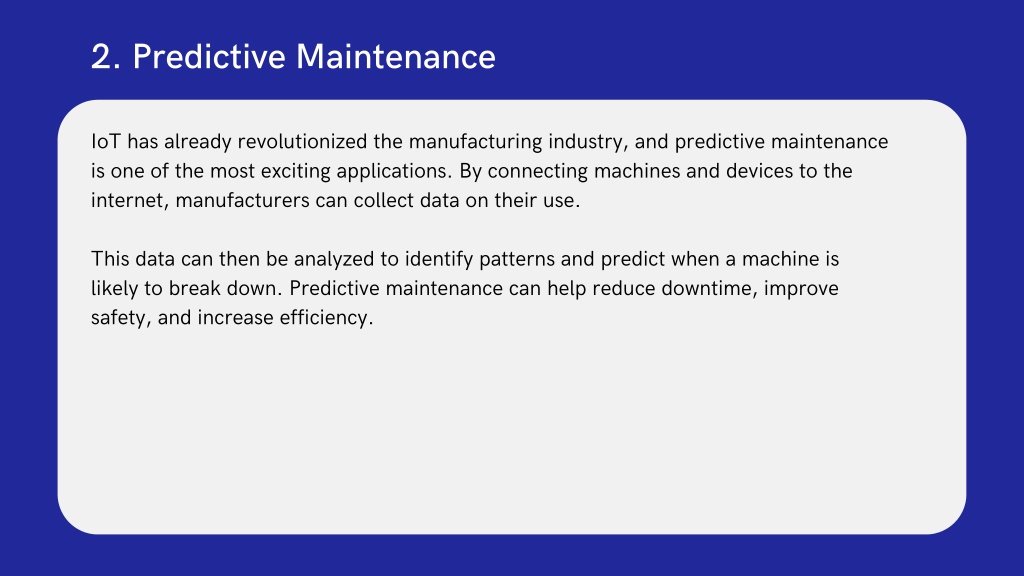 2. Predictive Maintenance

IoT has already revolutionized the manufacturing industry, and predictive maintenance is one of the most exciting applications. By connecting machines and devices to the internet, manufacturers can collect data on their use.

This data can then be analyzed to identify patterns and predict when a machine is likely to break down. Predictive maintenance can help reduce downtime, improve safety, and increase efficiency.